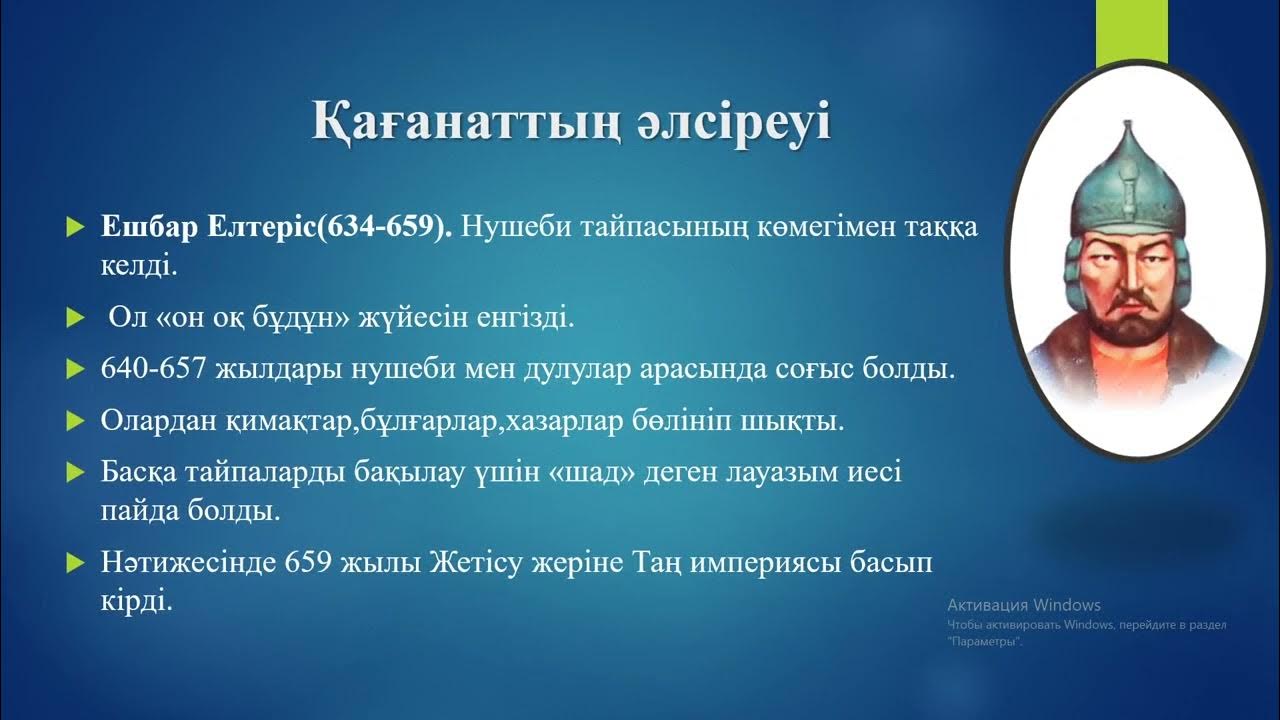 Қағанаттың әлсіреуі

Ешбар Елтеріс(634-659). Нушеби тайпасының көмегімен таққа келді.

Ол «он оқ бұдұн» жүйесін енгізді.

640-657 жылдары нушеби мен дулулар арасында соғыс болды.

Олардан қимақтар,бұлғарлар,хазарлар бөлініп шықты.

Басқа тайпаларды бақылау үшін «шад» деген лауазым иесі пайда болды.

Нәтижесінде 659 жылы Жетісу жеріне Таң империясы басып кірді.

Активация Windows
Чтобы активировать Windows, перейдите в раздел "Параметры".